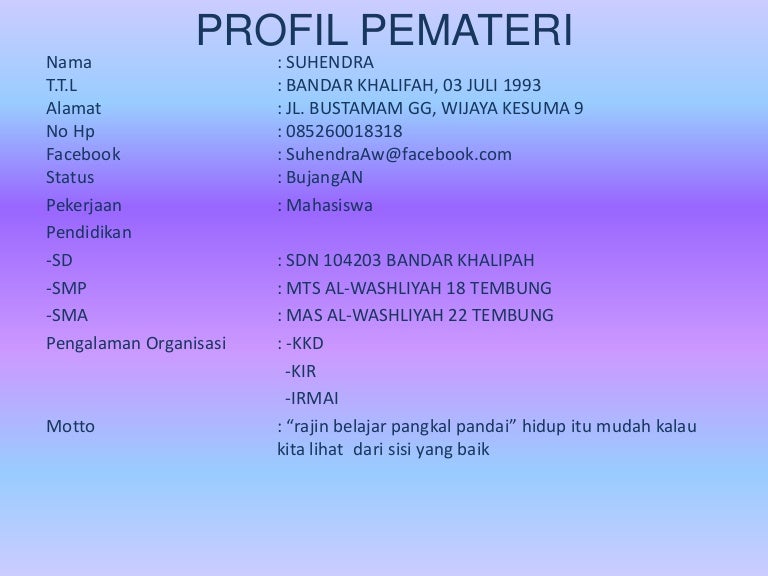 PROFIL PEMATERI

Nama : SUHENDRA
T.T.L : BANDAR KHALIFAH, 03 JULI 1993
Alamat : JL. BUSTAMAM GG, WIJAYA KESUMA 9
No Hp : 085260018318
Facebook : SuhendraAw@facebook.com
Status : BujangAN
Pekerjaan : Mahasiswa
Pendidikan
-SD : SDN 104203 BANDAR KHALIPAH
-SMP : MTS AL-WASHLIYAH 18 TEMBUNG
-SMA : MAS AL-WASHLIYAH 22 TEMBUNG
Pengalaman Organisasi : -KKD
-KIR
-IRMAI
Motto : “rajin belajar pangkal pandai” hidup itu mudah kalau kita lihat dari sisi yang baik